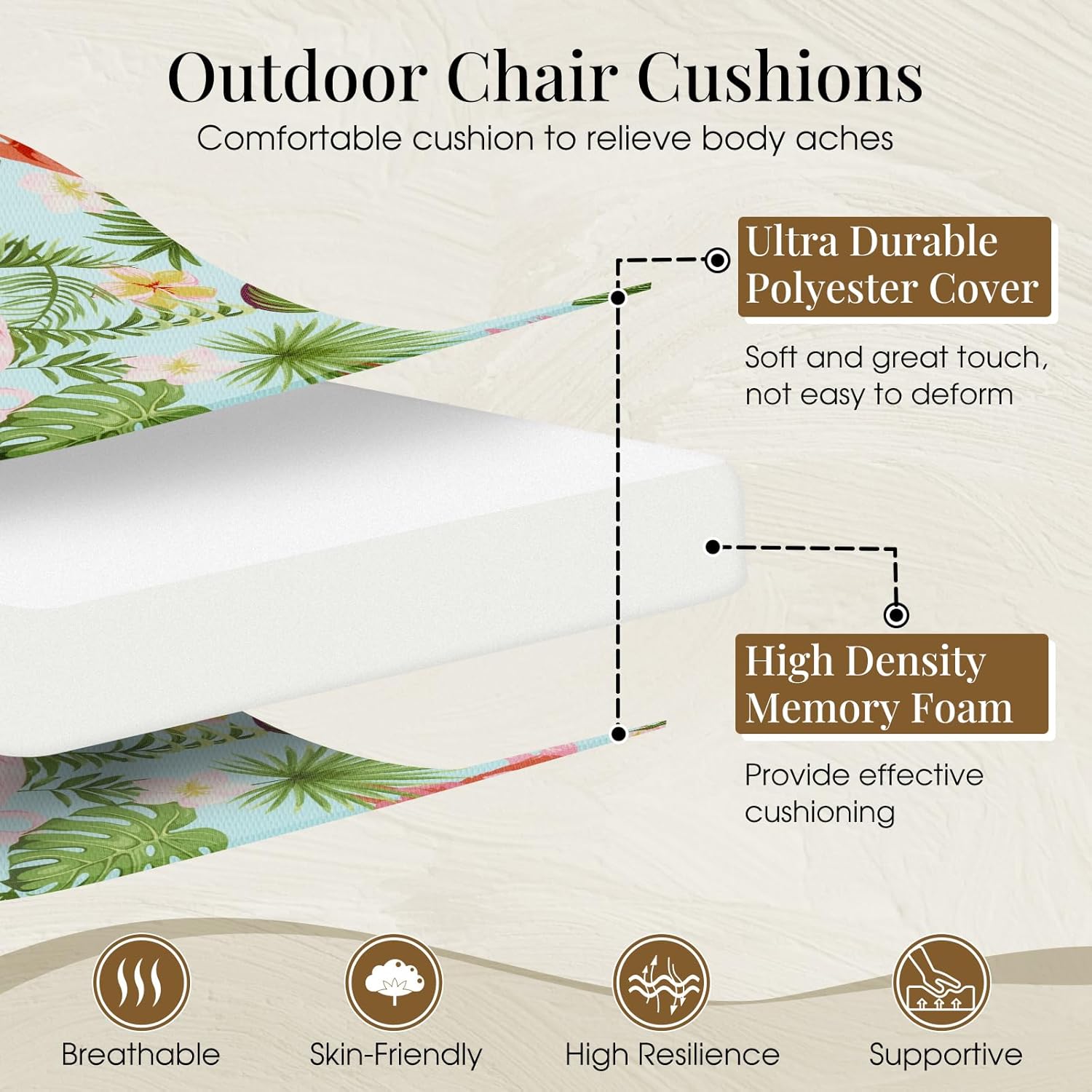 Outdoor Chair Cushions

Comfortable cushion to relieve body aches

Ultra Durable Polyester Cover

Soft and great touch, not easy to deform

High Density Memory Foam

Provide effective cushioning

Breathable

Skin-Friendly

High Resilience

Supportive